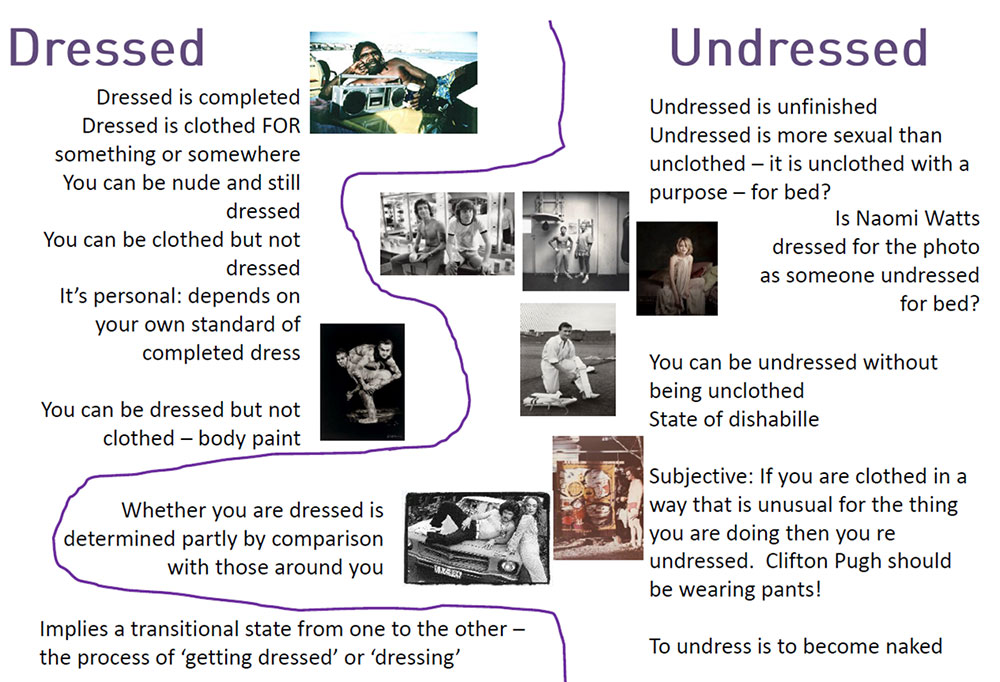 Dressed

Dressed is completed
Dressed is clothed FOR something or somewhere
You can be nude and still dressed
You can be clothed but not dressed
It's personal: depends on your own standard of completed dress

You can be dressed but not clothed – body paint

Whether you are dressed is determined partly by comparison with those around you

Implies a transitional state from one to the other – the process of 'getting dressed' or 'dressing'

Undressed

Undressed is unfinished
Undressed is more sexual than unclothed – it is unclothed with a purpose – for bed?
Is Naomi Watts dressed for the photo as someone undressed for bed?

You can be undressed without being unclothed
State of dishabille

Subjective: If you are clothed in a way that is unusual for the thing you are doing then you re undressed. Clifton Pugh should be wearing pants!

To undress is to become naked